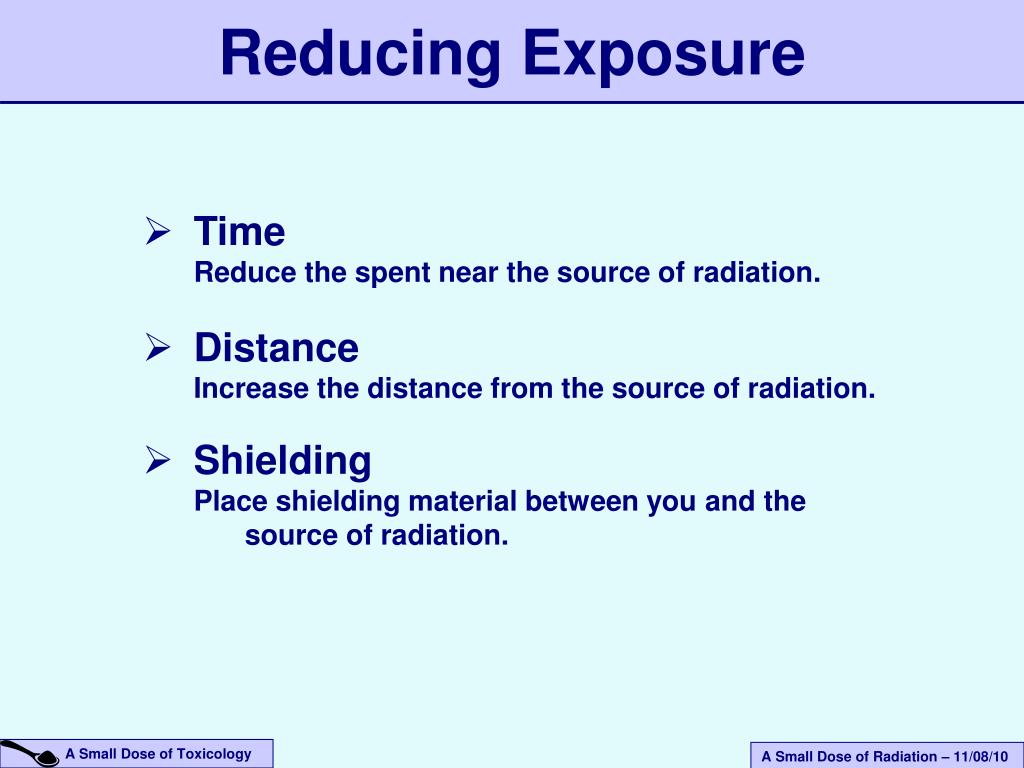 Reducing Exposure

➢ Time
Reduce the spent near the source of radiation.

➢ Distance
Increase the distance from the source of radiation.

➢ Shielding
Place shielding material between you and the source of radiation.

A Small Dose of Toxicology

A Small Dose of Radiation – 11/08/10